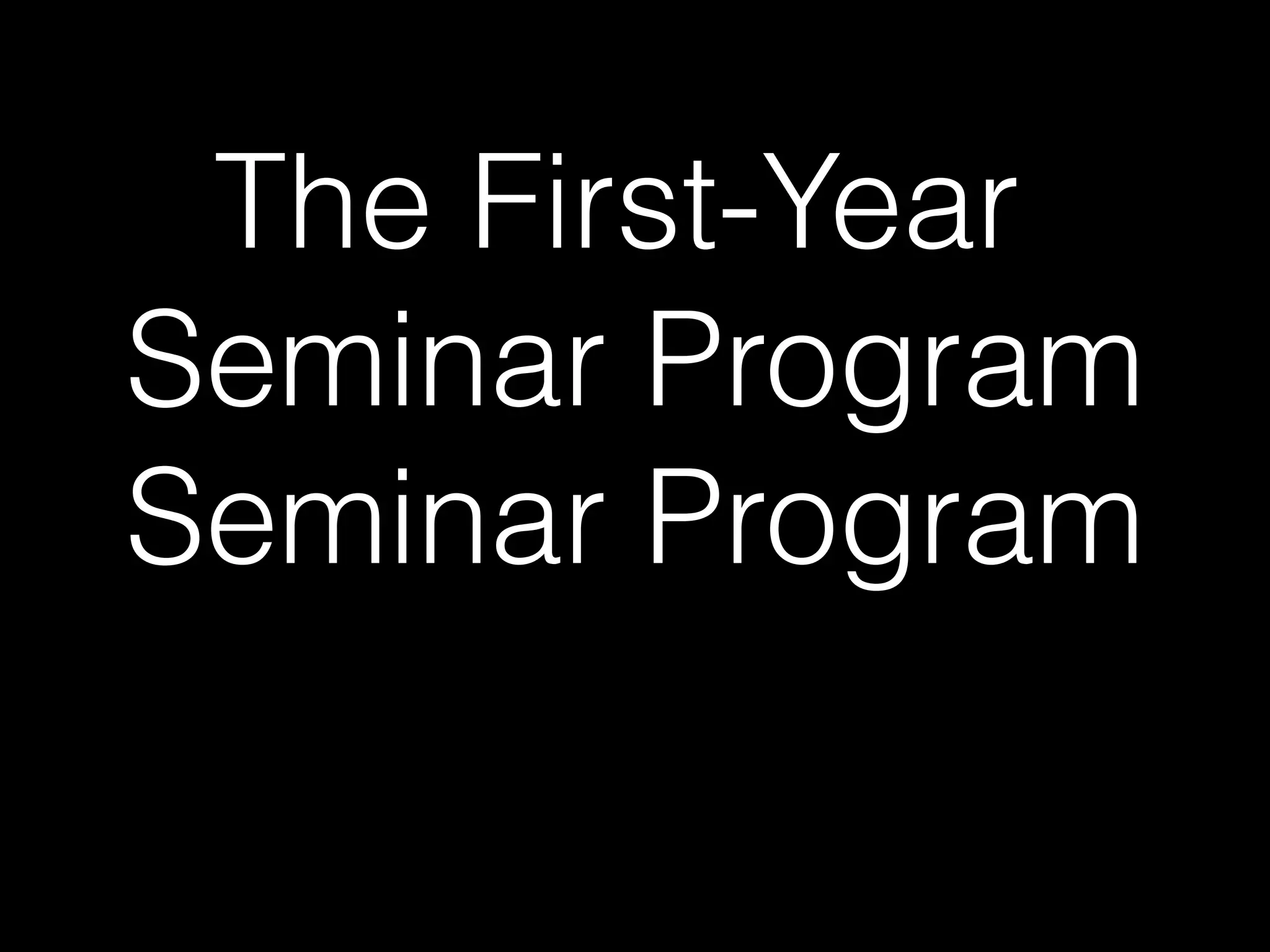 The First-Year Seminar Program Seminar Program